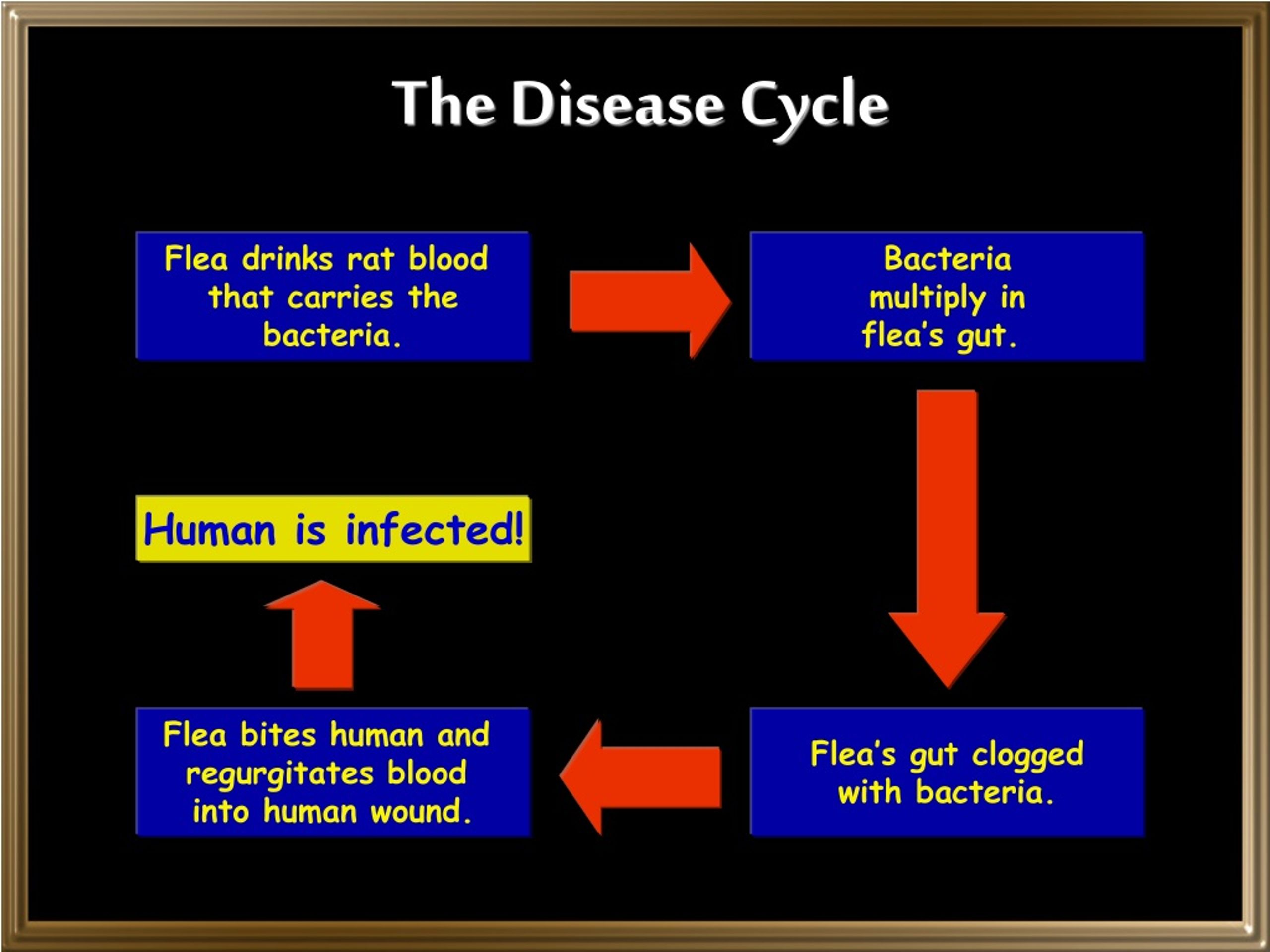 The Disease Cycle

Flea drinks rat blood that carries the bacteria.

Bacteria multiply in flea's gut.

Flea's gut clogged with bacteria.

Flea bites human and regurgitates blood into human wound.

Human is infected!